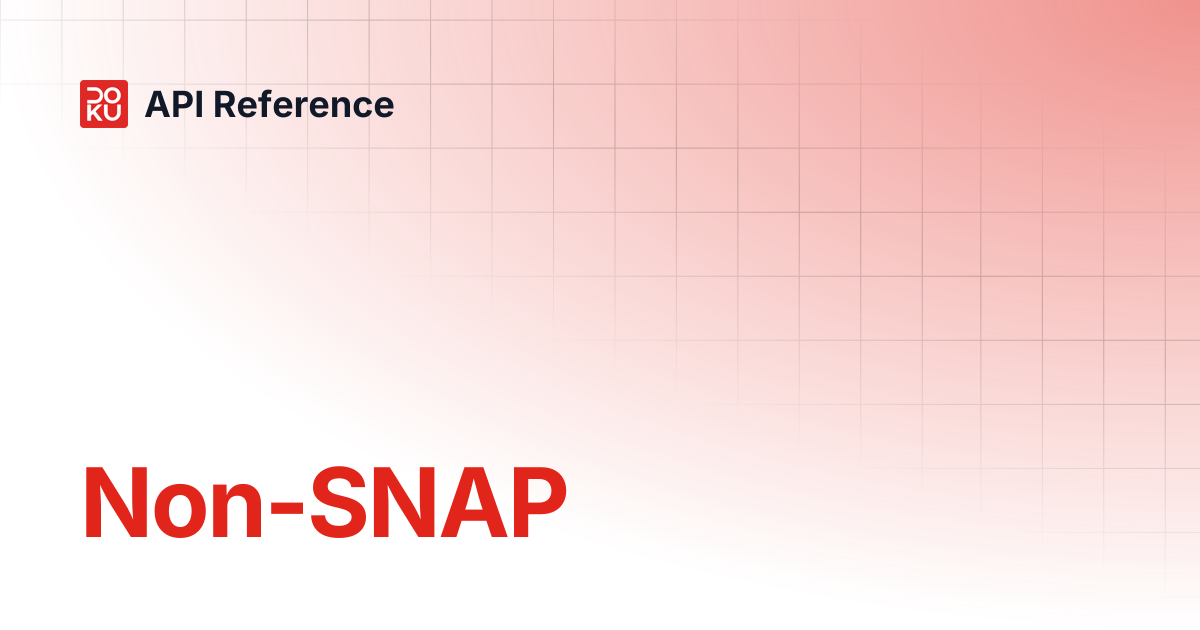 DOKU API Reference

Non-SNAP